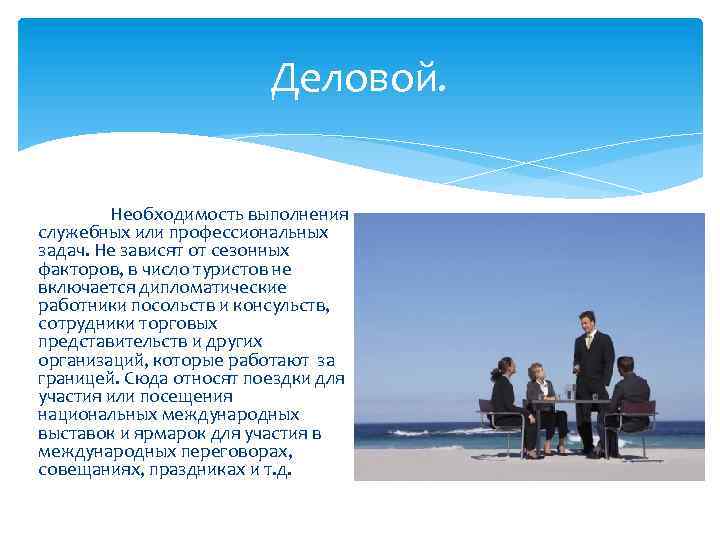 Деловой.

Необходимость выполнения служебных или профессиональных задач. Не зависят от сезонных факторов, в число туристов не включается дипломатические работники посольств и консульств, сотрудники торговых представительств и других организаций, которые работают за границей. Сюда относят поездки для участия или посещения национальных международных выставок и ярмарок для участия в международных переговорах, совещаниях, праздниках и т.д.